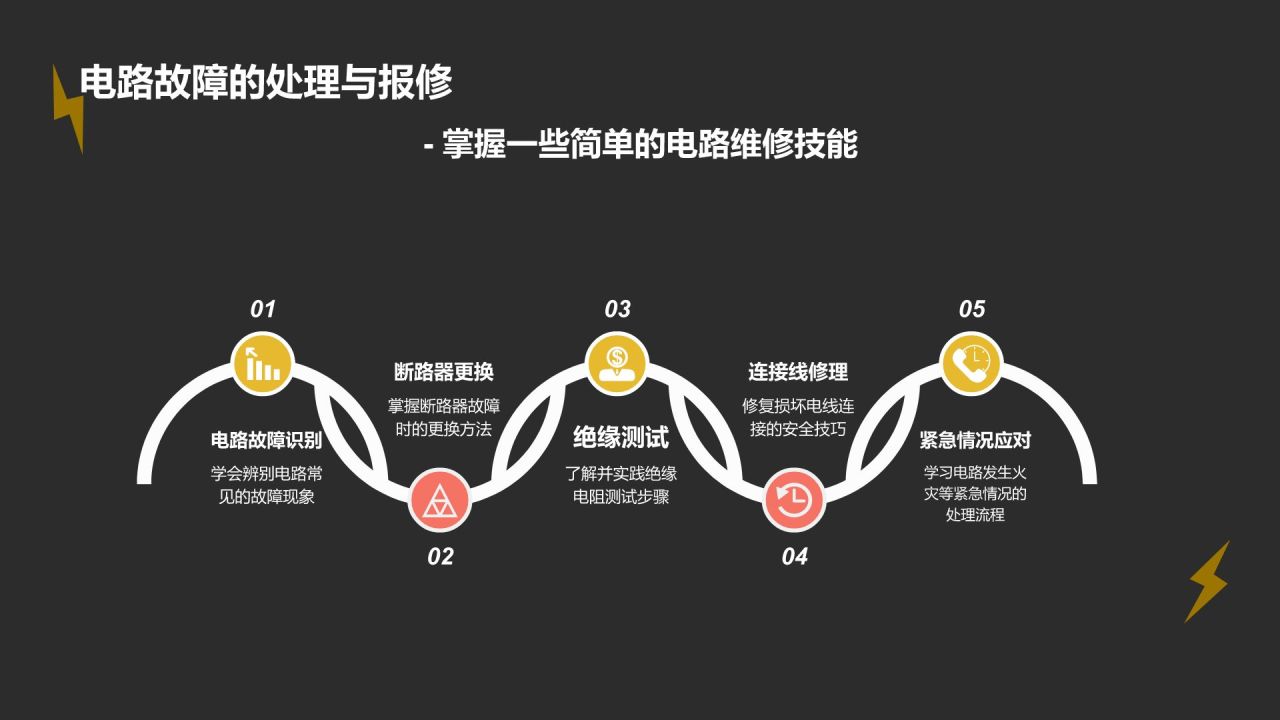 电路故障的处理与报修

- 掌握一些简单的电路维修技能

01

电路故障识别

学会辨别电路常见的故障现象

02

断路器更换

掌握断路器故障时的更换方法

03

绝缘测试

了解并实践绝缘电阻测试步骤

04

连接线修理

修复损坏电线连接的安全技巧

05

紧急情况应对

学习电路发生火灾等紧急情况的处理流程